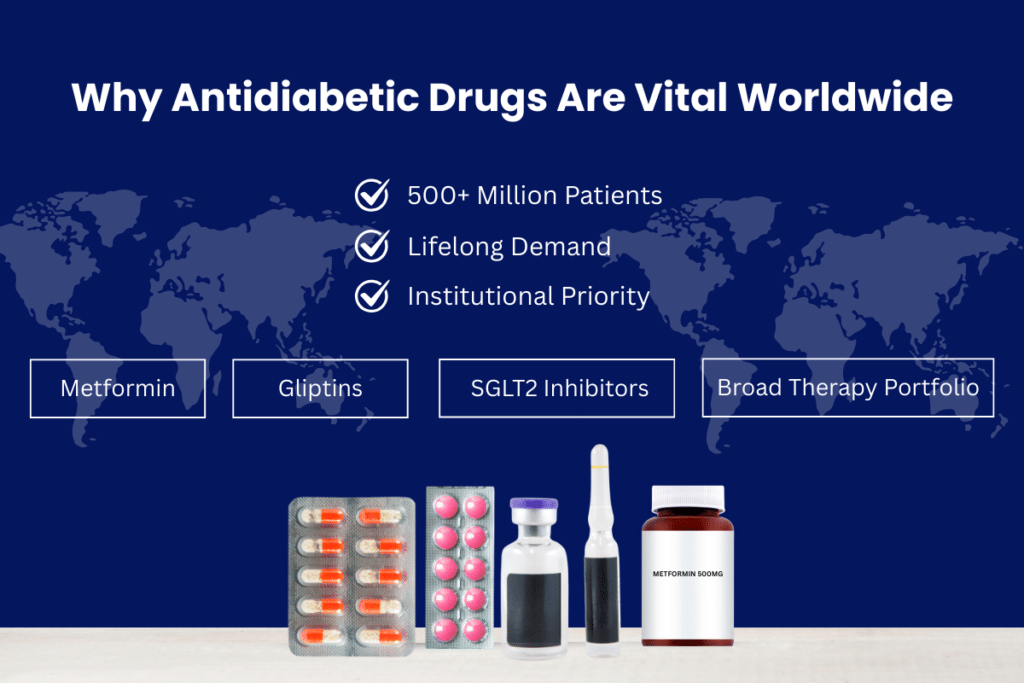 Why Antidiabetic Drugs Are Vital Worldwide

500+ Million Patients
Lifelong Demand
Institutional Priority

Metformin

Gliptins

SGLT2 Inhibitors

Broad Therapy Portfolio

METFORMIN 500MG